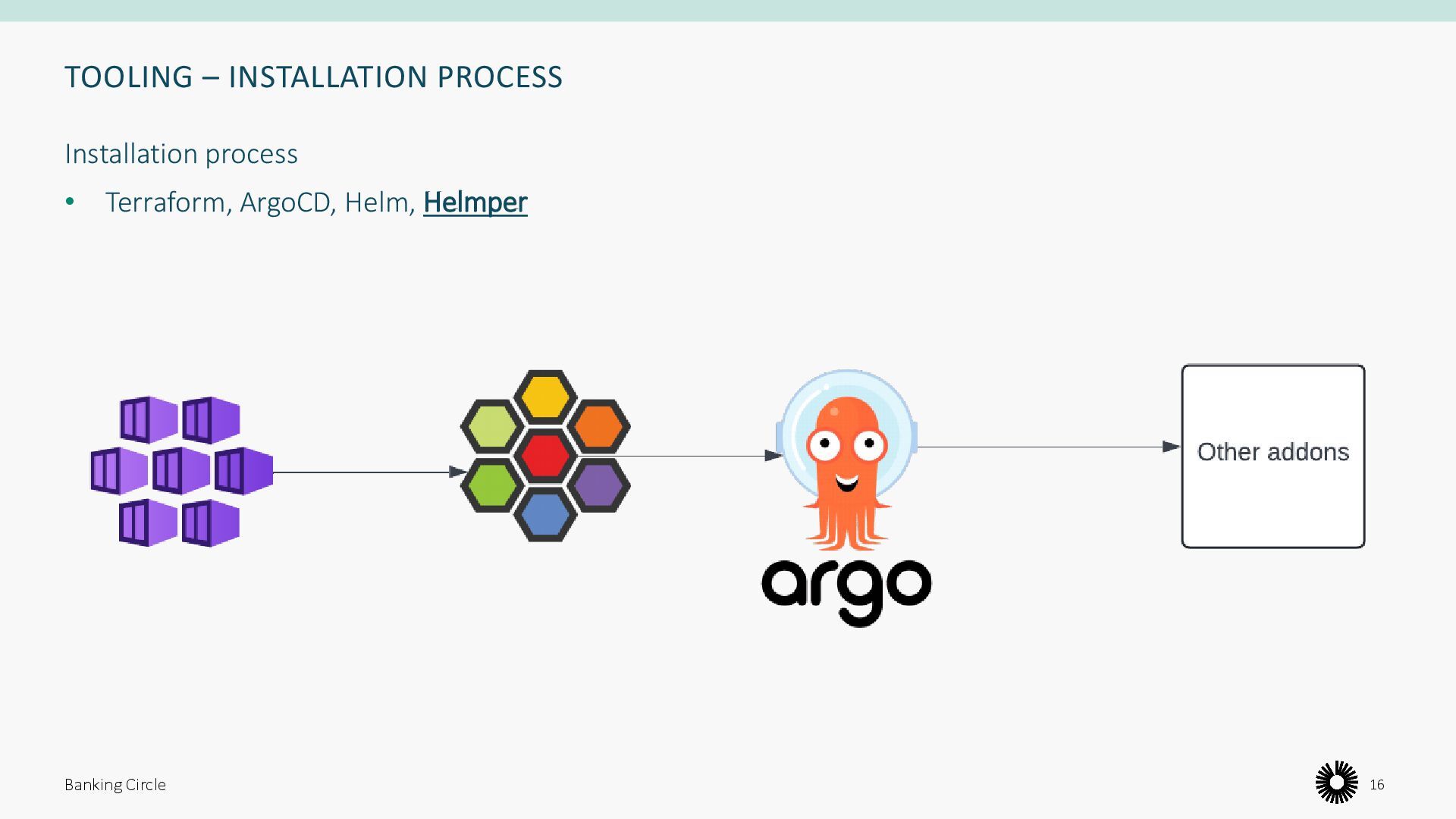 TOOLING – INSTALLATION PROCESS

Installation process

• Terraform, ArgoCD, Helm, Helmper

argo

Other addons

Banking Circle

16